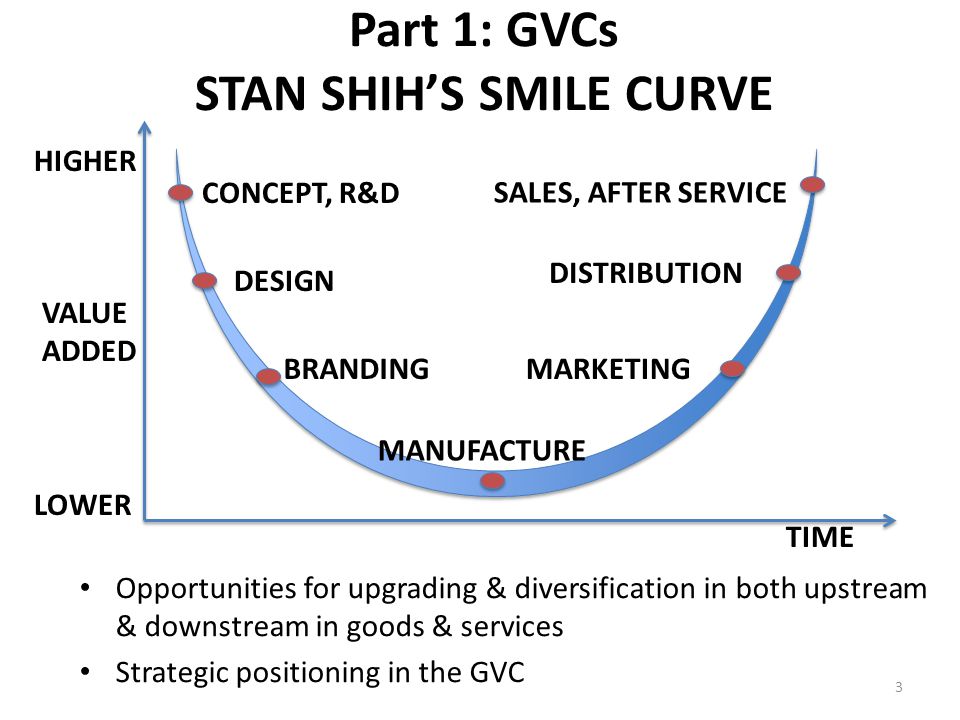 Part 1: GVCs
STAN SHIH'S SMILE CURVE

HIGHER

VALUE ADDED

LOWER

CONCEPT, R&D

DESIGN

BRANDING

MANUFACTURE

MARKETING

DISTRIBUTION

SALES, AFTER SERVICE

TIME

• Opportunities for upgrading & diversification in both upstream & downstream in goods & services

• Strategic positioning in the GVC

3